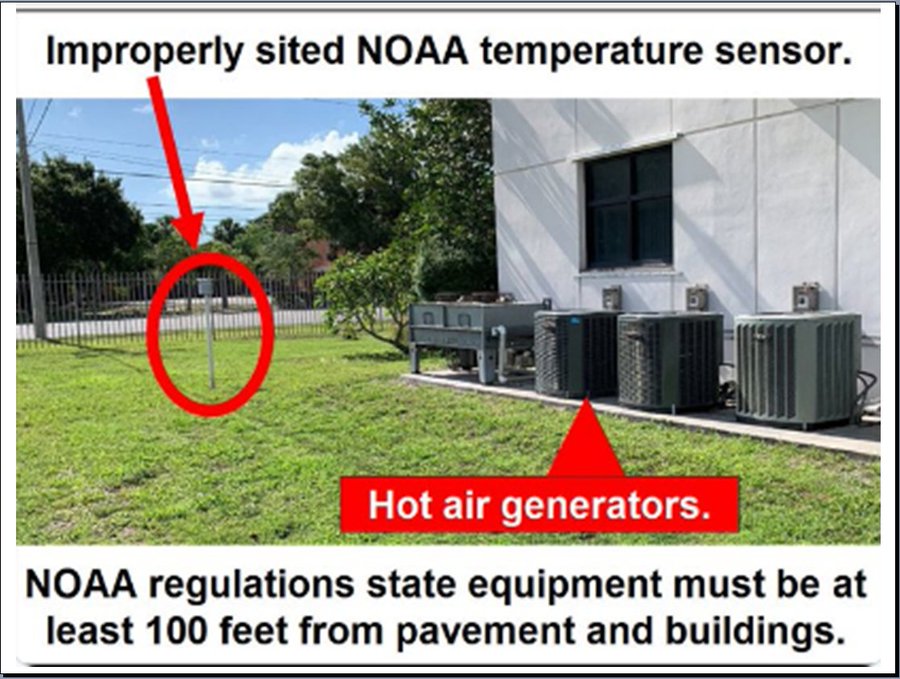 Improperly sited NOAA temperature sensor.

Hot air generators.

NOAA regulations state equipment must be at least 100 feet from pavement and buildings.